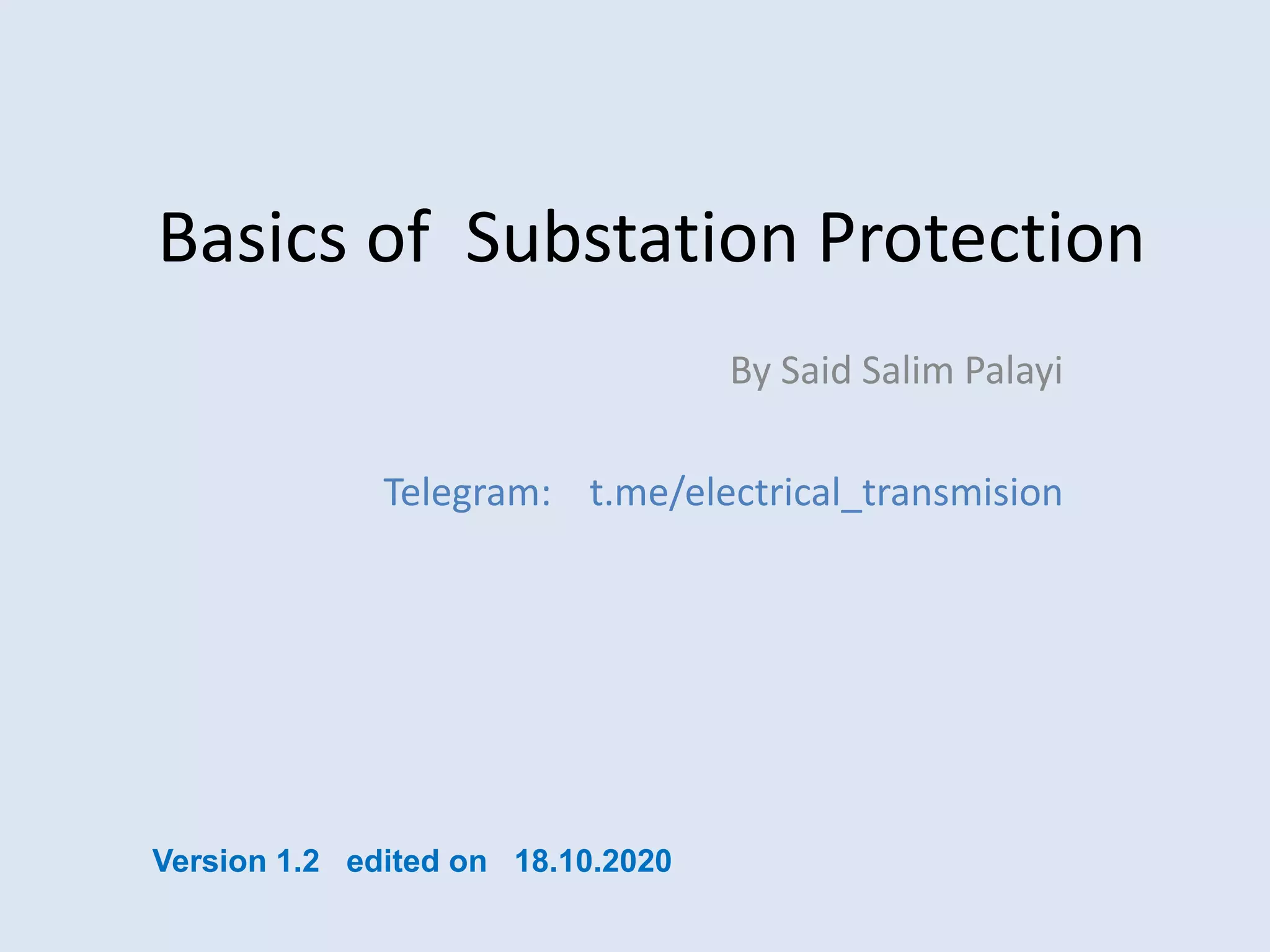 Basics of Substation Protection

By Said Salim Palayi

Telegram: t.me/electrical_transmision

Version 1.2 edited on 18.10.2020